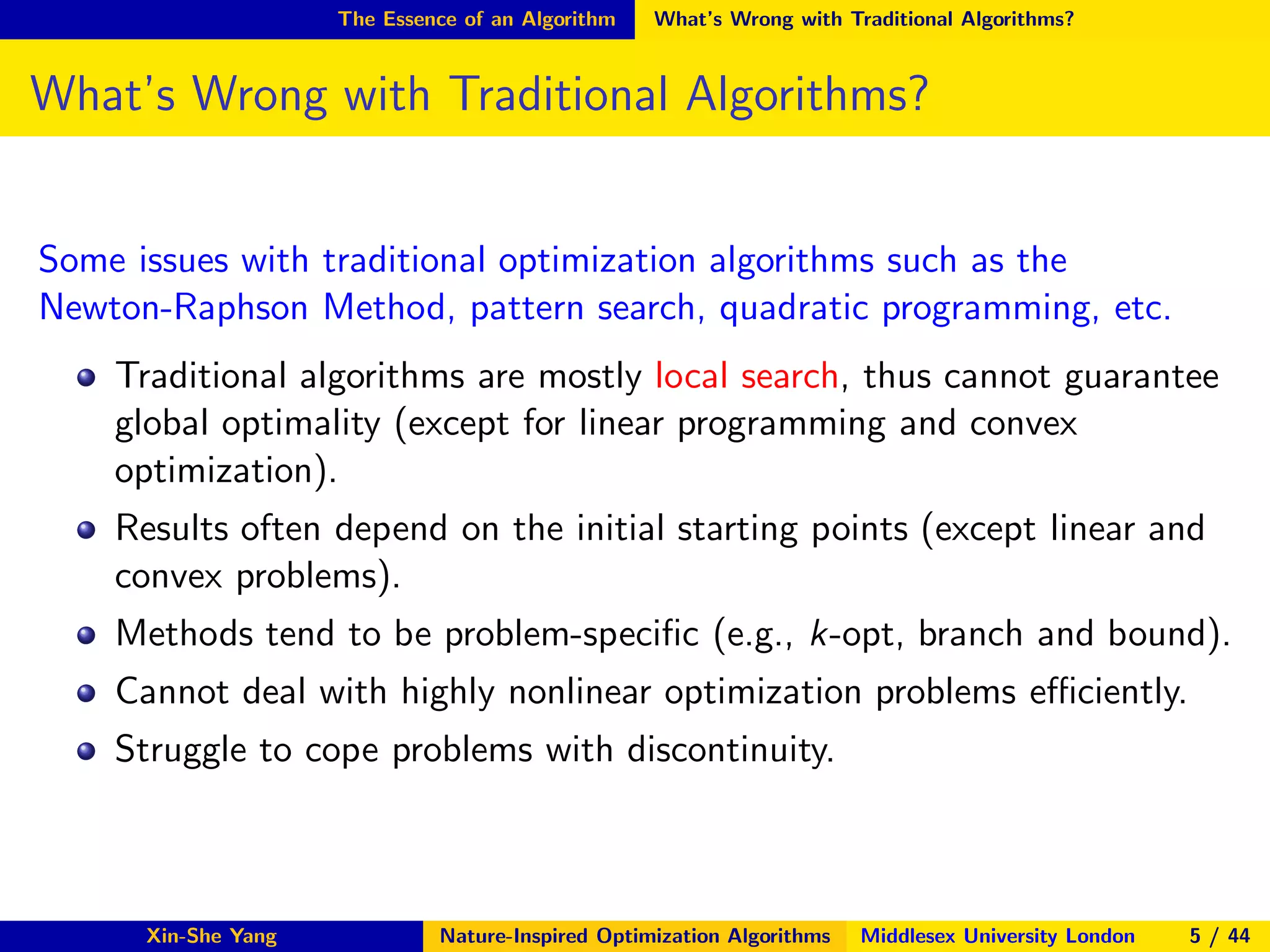 The Essence of an Algorithm What's Wrong with Traditional Algorithms?

What's Wrong with Traditional Algorithms?

Some issues with traditional optimization algorithms such as the Newton-Raphson Method, pattern search, quadratic programming, etc.

- Traditional algorithms are mostly local search, thus cannot guarantee global optimality (except for linear programming and convex optimization).
- Results often depend on the initial starting points (except linear and convex problems).
- Methods tend to be problem-specific (e.g., $k$-opt, branch and bound).
- Cannot deal with highly nonlinear optimization problems efficiently.
- Struggle to cope problems with discontinuity.

Xin-She Yang Nature-Inspired Optimization Algorithms Middlesex University London 5 / 44